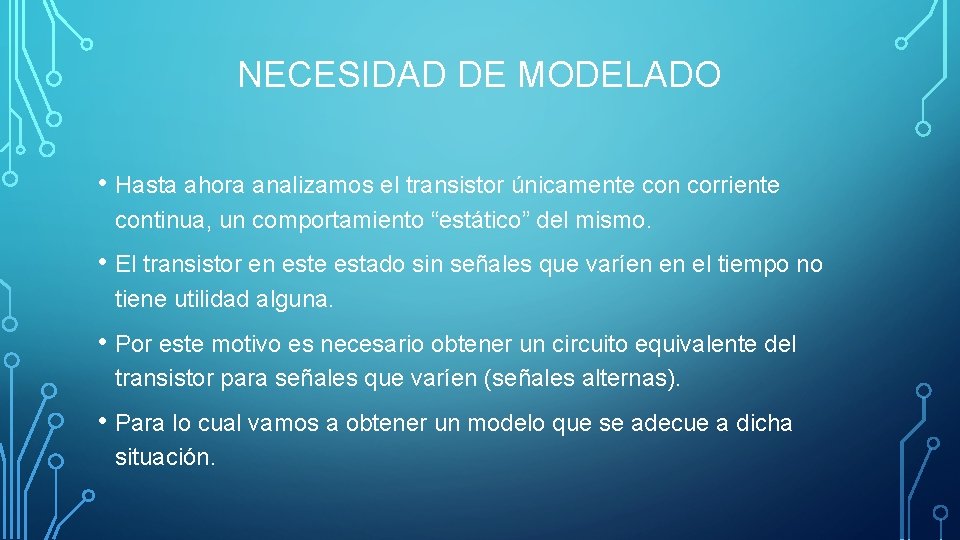 NECESIDAD DE MODELADO

• Hasta ahora analizamos el transistor únicamente con corriente continua, un comportamiento “estático” del mismo.

• El transistor en este estado sin señales que varíen en el tiempo no tiene utilidad alguna.

• Por este motivo es necesario obtener un circuito equivalente del transistor para señales que varíen (señales alternas).

• Para lo cual vamos a obtener un modelo que se adecue a dicha situación.